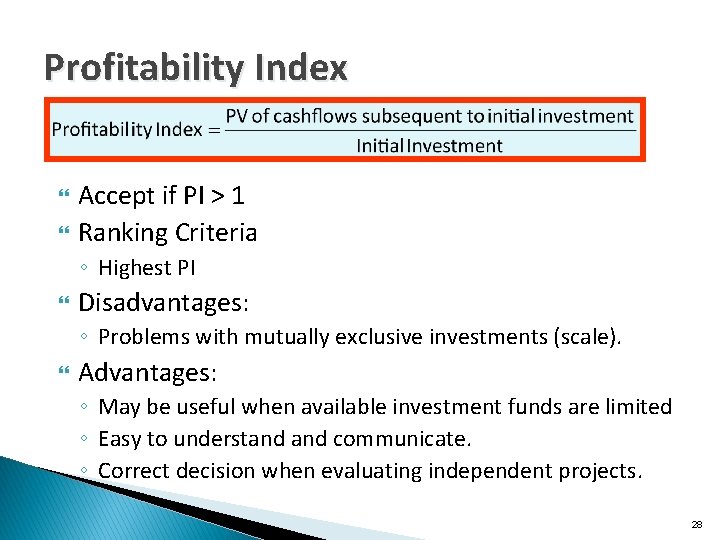 Profitability Index

$\text{Profitability Index} = \frac{\text{PV of cashflows subsequent to initial investment}}{\text{Initial Investment}}$

Accept if PI > 1

Ranking Criteria
◦ Highest PI

Disadvantages:
◦ Problems with mutually exclusive investments (scale).

Advantages:
◦ May be useful when available investment funds are limited
◦ Easy to understand and communicate.
◦ Correct decision when evaluating independent projects.

28